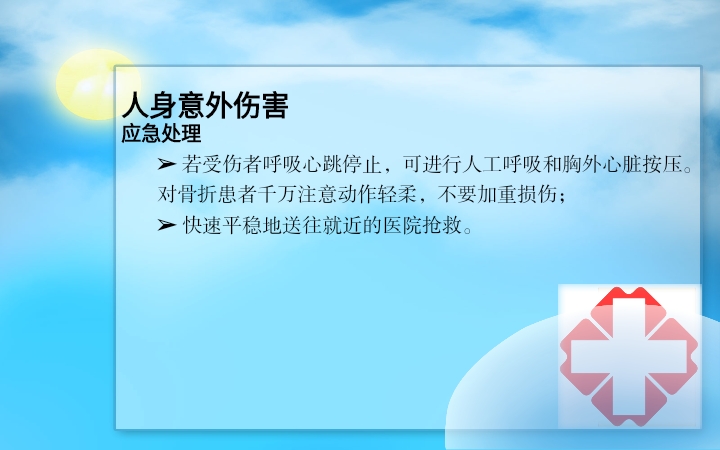 人身意外伤害
应急处理

➢ 若受伤者呼吸心跳停止，可进行人工呼吸和胸外心脏按压。对骨折患者千万注意动作轻柔，不要加重损伤；

➢ 快速平稳地送往就近的医院抢救。